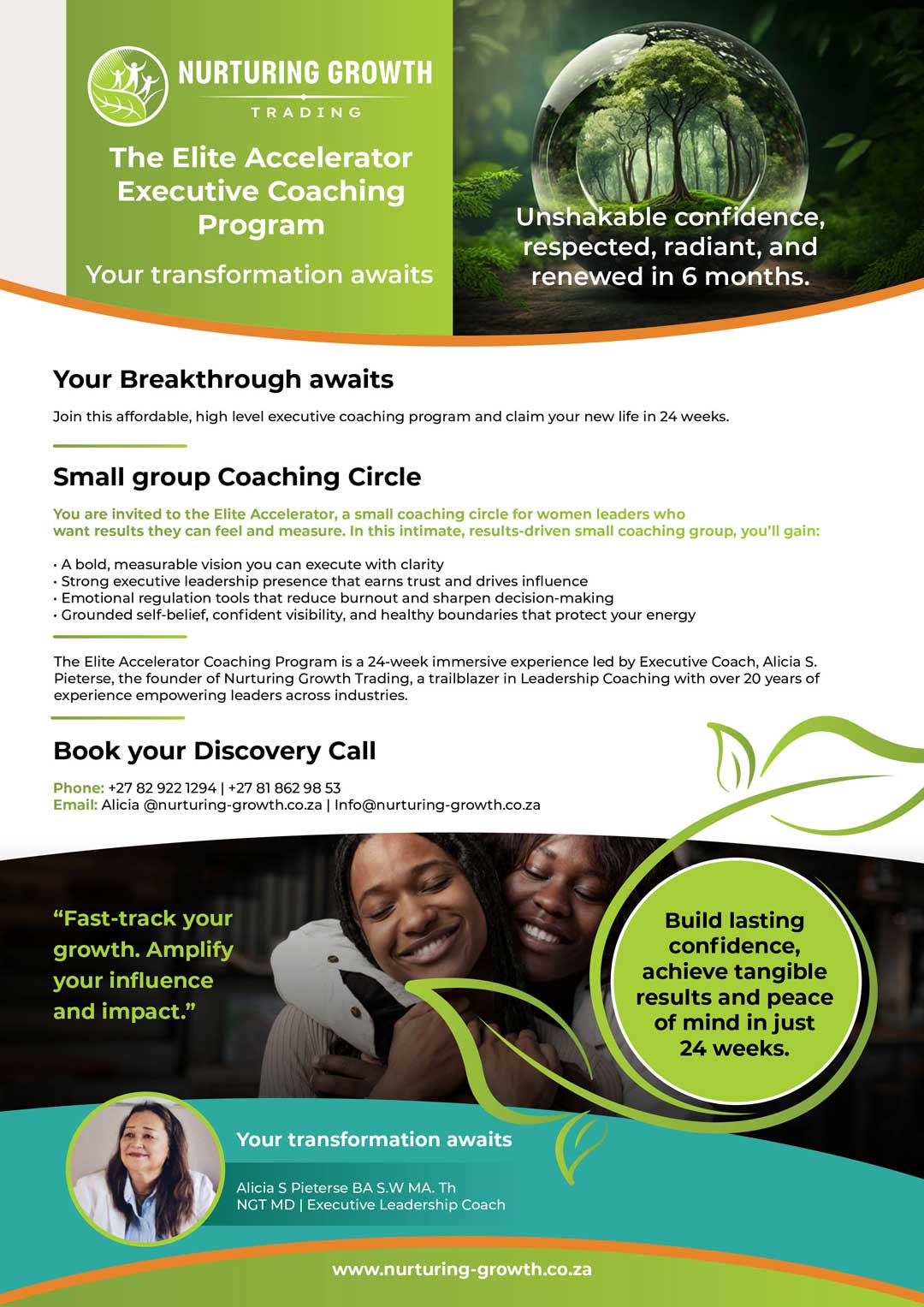 NURTURING GROWTH
TRADING

The Elite Accelerator Executive Coaching Program

Your transformation awaits

Unshakable confidence, respected, radiant, and renewed in 6 months.

Your Breakthrough awaits

Join this affordable, high level executive coaching program and claim your new life in 24 weeks.

Small group Coaching Circle

You are invited to the Elite Accelerator, a small coaching circle for women leaders who want results they can feel and measure. In this intimate, results-driven small coaching group, you'll gain:

• A bold, measurable vision you can execute with clarity
• Strong executive leadership presence that earns trust and drives influence
• Emotional regulation tools that reduce burnout and sharpen decision-making
• Grounded self-belief, confident visibility, and healthy boundaries that protect your energy

The Elite Accelerator Coaching Program is a 24-week immersive experience led by Executive Coach, Alicia S. Pieterse, the founder of Nurturing Growth Trading, a trailblazer in Leadership Coaching with over 20 years of experience empowering leaders across industries.

Book your Discovery Call

Phone: +27 82 922 1294 | +27 81 862 98 53
Email: Alicia @nurturing-growth.co.za | Info@nurturing-growth.co.za

"Fast-track your growth. Amplify your influence and impact."

Build lasting confidence, achieve tangible results and peace of mind in just 24 weeks.

Your transformation awaits

Alicia S Pieterse BA S.W MA. Th
NGT MD | Executive Leadership Coach

www.nurturing-growth.co.za